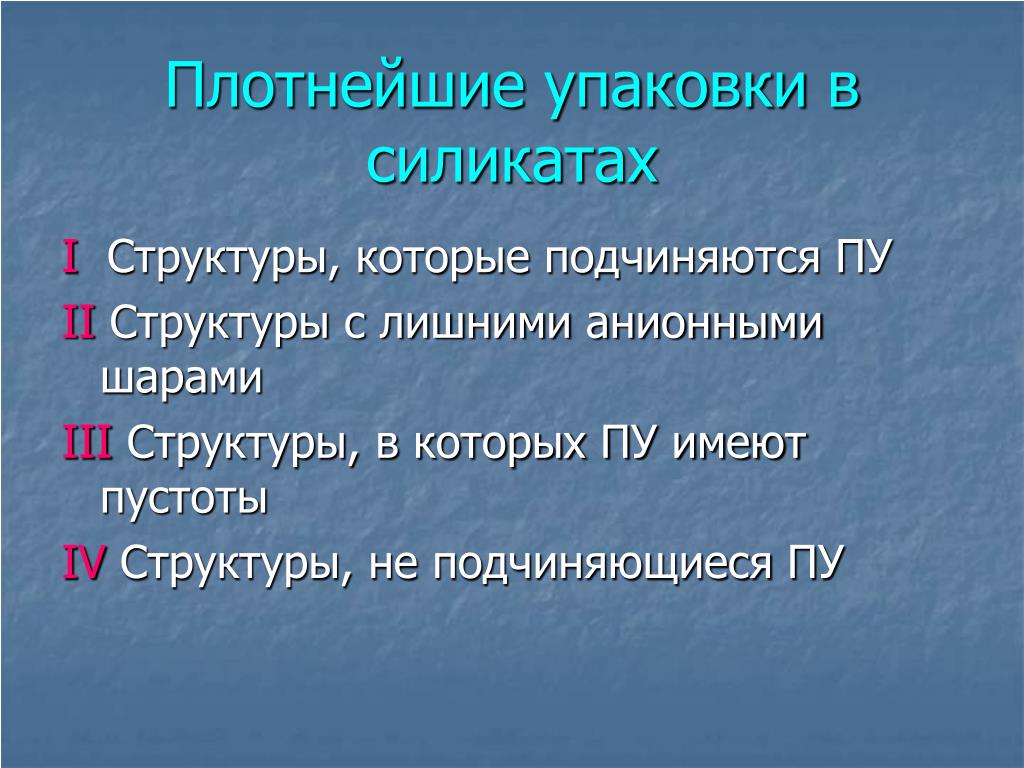 Плотнейшие упаковки в силикатах

I Структуры, которые подчиняются ПУ

II Структуры с лишними анионными шарами

III Структуры, в которых ПУ имеют пустоты

IV Структуры, не подчиняющиеся ПУ